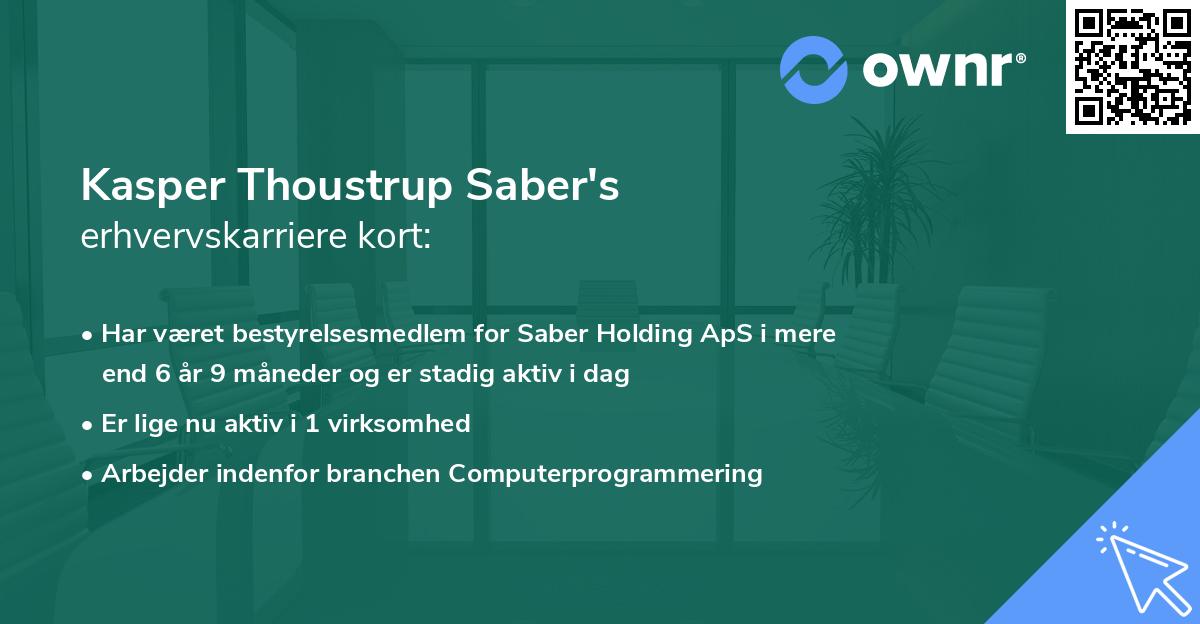 ownr®

Kasper Thoustrup Saber's
erhvervskarriere kort:

• Har været bestyrelsesmedlem for Saber Holding ApS i mere end 6 år 9 måneder og er stadig aktiv i dag
• Er lige nu aktiv i 1 virksomhed
• Arbejder indenfor branchen Computerprogrammering